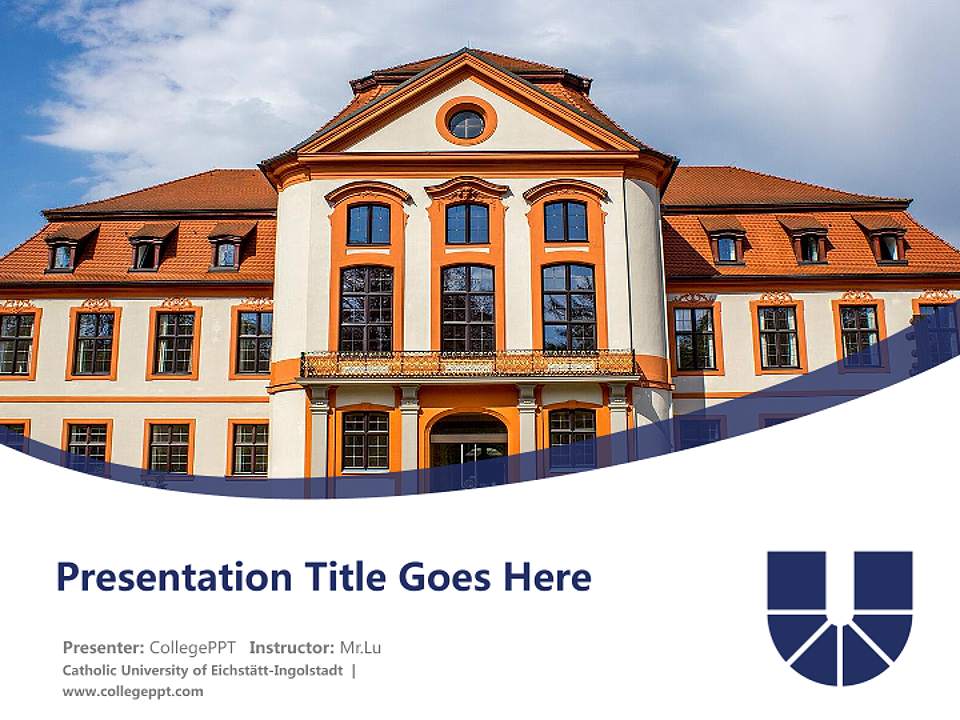 Presentation Title Goes Here

Presenter: CollegePPT Instructor: Mr.Lu
Catholic University of Eichstätt-Ingolstadt |
www.collegeppt.com